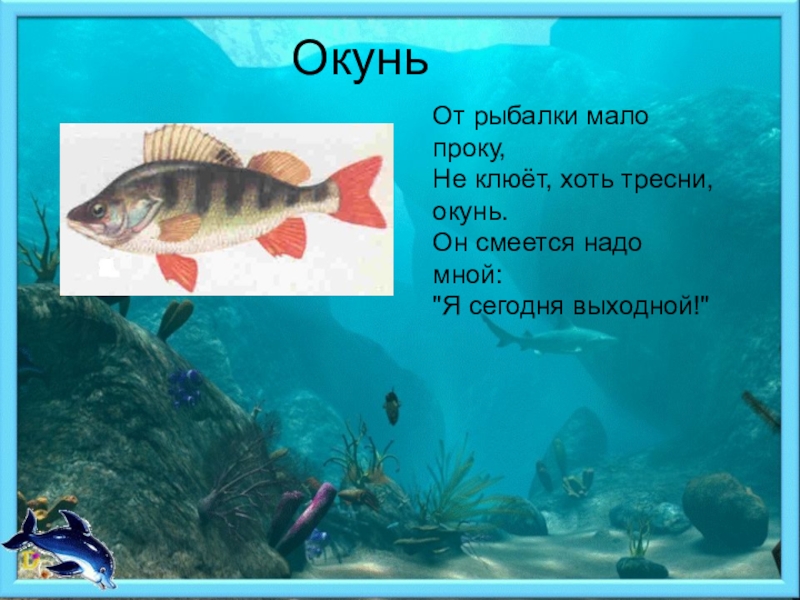 Окунь

От рыбалки мало проку,
Не клюёт, хоть тресни, окунь.
Он смеется надо мной:
"Я сегодня выходной!"